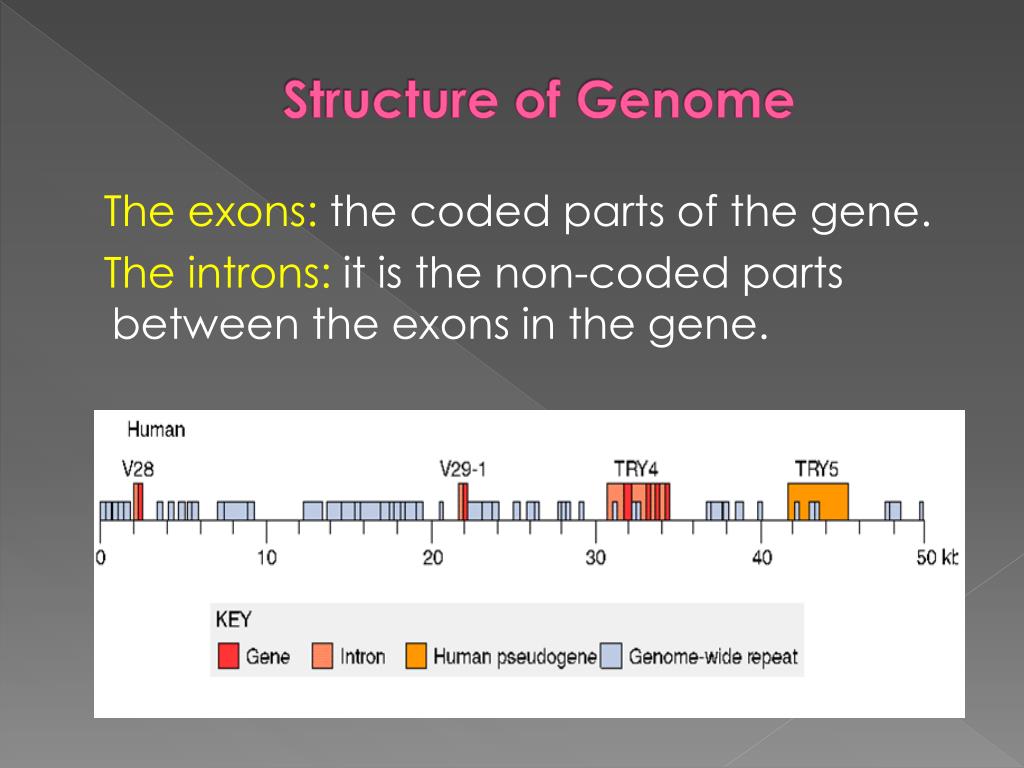 Structure of Genome

The exons: the coded parts of the gene.
The introns: it is the non-coded parts between the exons in the gene.

Human
V28
V29-1
TRY4
TRY5
0
10
20
30
40
50 kb

KEY
Gene
Intron
Human pseudogene
Genome-wide repeat